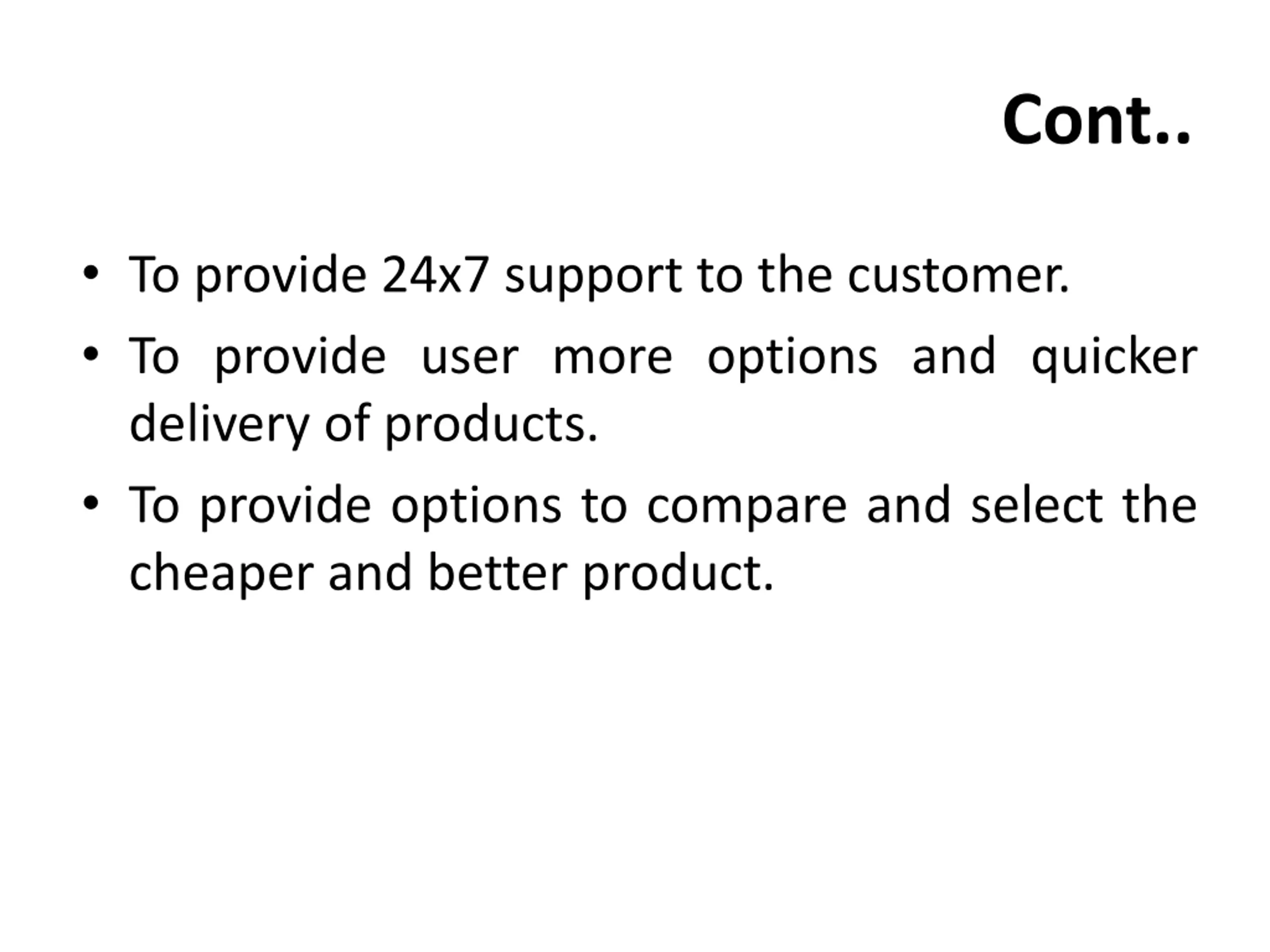 Cont..

• To provide 24x7 support to the customer.
• To provide user more options and quicker delivery of products.
• To provide options to compare and select the cheaper and better product.